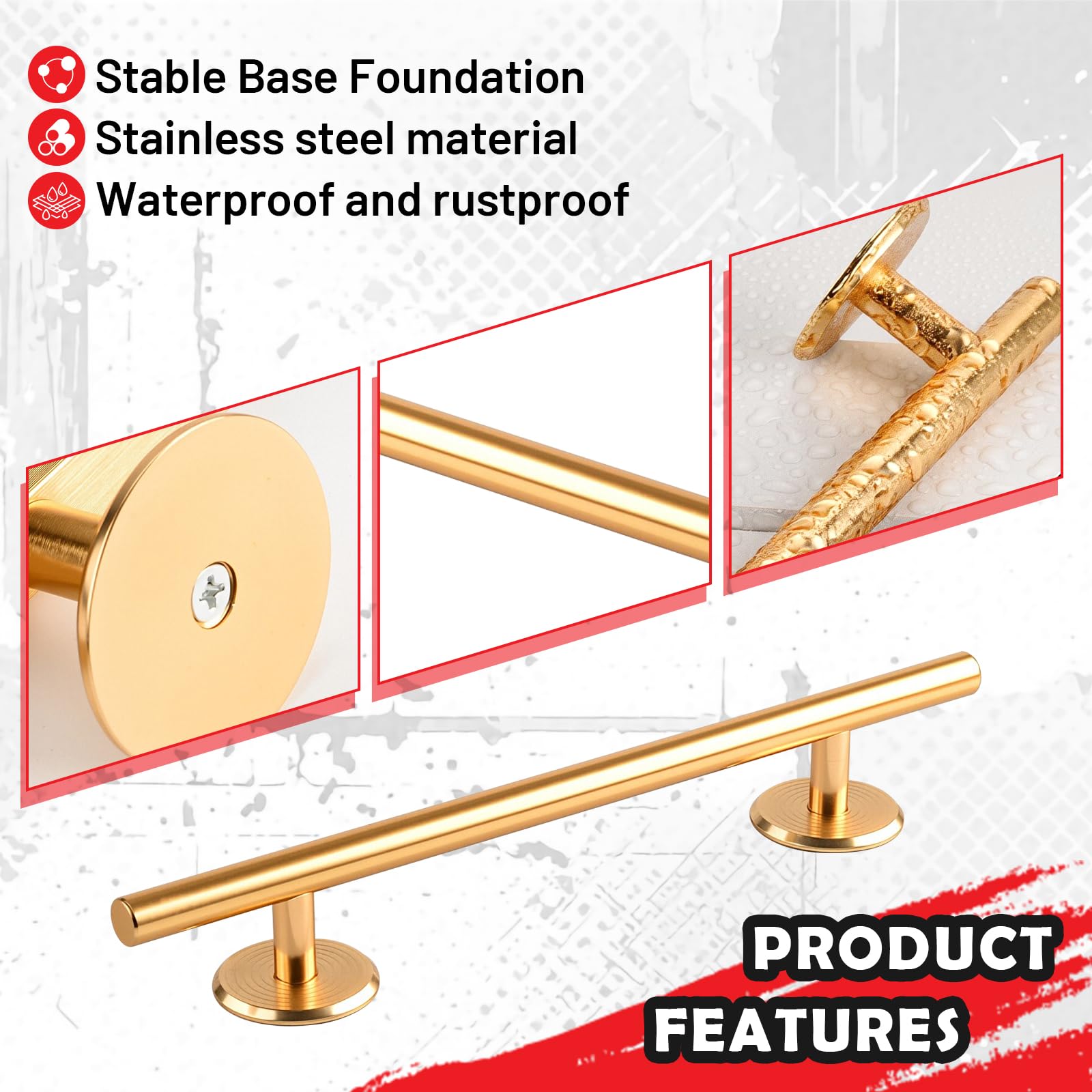 Stable Base Foundation
Stainless steel material
Waterproof and rustproof

PRODUCT
FEATURES